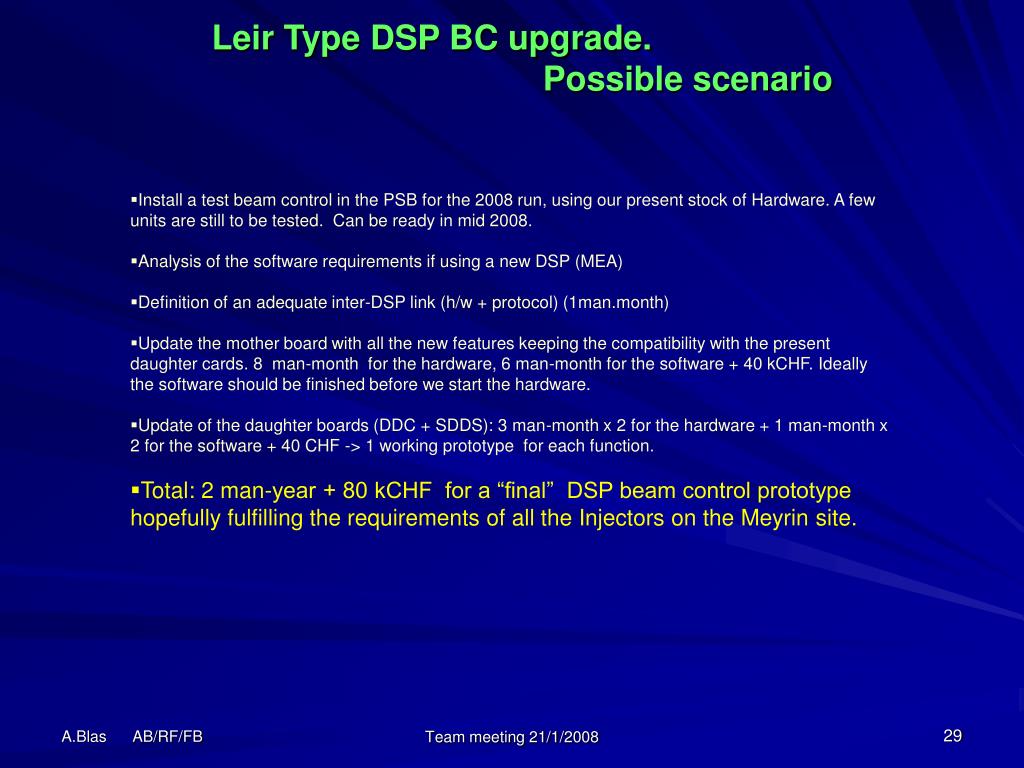 Leir Type DSP BC upgrade.
Possible scenario

▪Install a test beam control in the PSB for the 2008 run, using our present stock of Hardware. A few units are still to be tested. Can be ready in mid 2008.

▪Analysis of the software requirements if using a new DSP (MEA)

▪Definition of an adequate inter-DSP link (h/w + protocol) (1man.month)

▪Update the mother board with all the new features keeping the compatibility with the present daughter cards. 8 man-month for the hardware, 6 man-month for the software + 40 kCHF. Ideally the software should be finished before we start the hardware.

▪Update of the daughter boards (DDC + SDDS): 3 man-month x 2 for the hardware + 1 man-month x 2 for the software + 40 CHF -> 1 working prototype for each function.

▪Total: 2 man-year + 80 kCHF for a “final” DSP beam control prototype hopefully fulfilling the requirements of all the Injectors on the Meyrin site.

A.Blas AB/RF/FB

Team meeting 21/1/2008

29